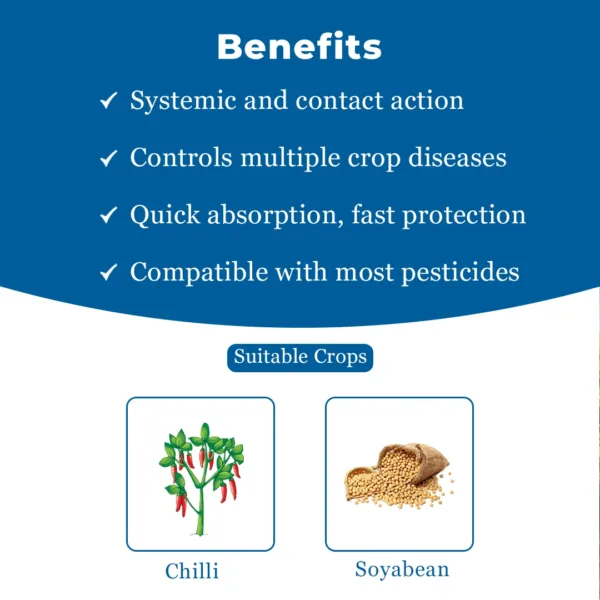 Benefits

✓ Systemic and contact action

✓ Controls multiple crop diseases

✓ Quick absorption, fast protection

✓ Compatible with most pesticides

Suitable Crops

Chilli

Soyabean